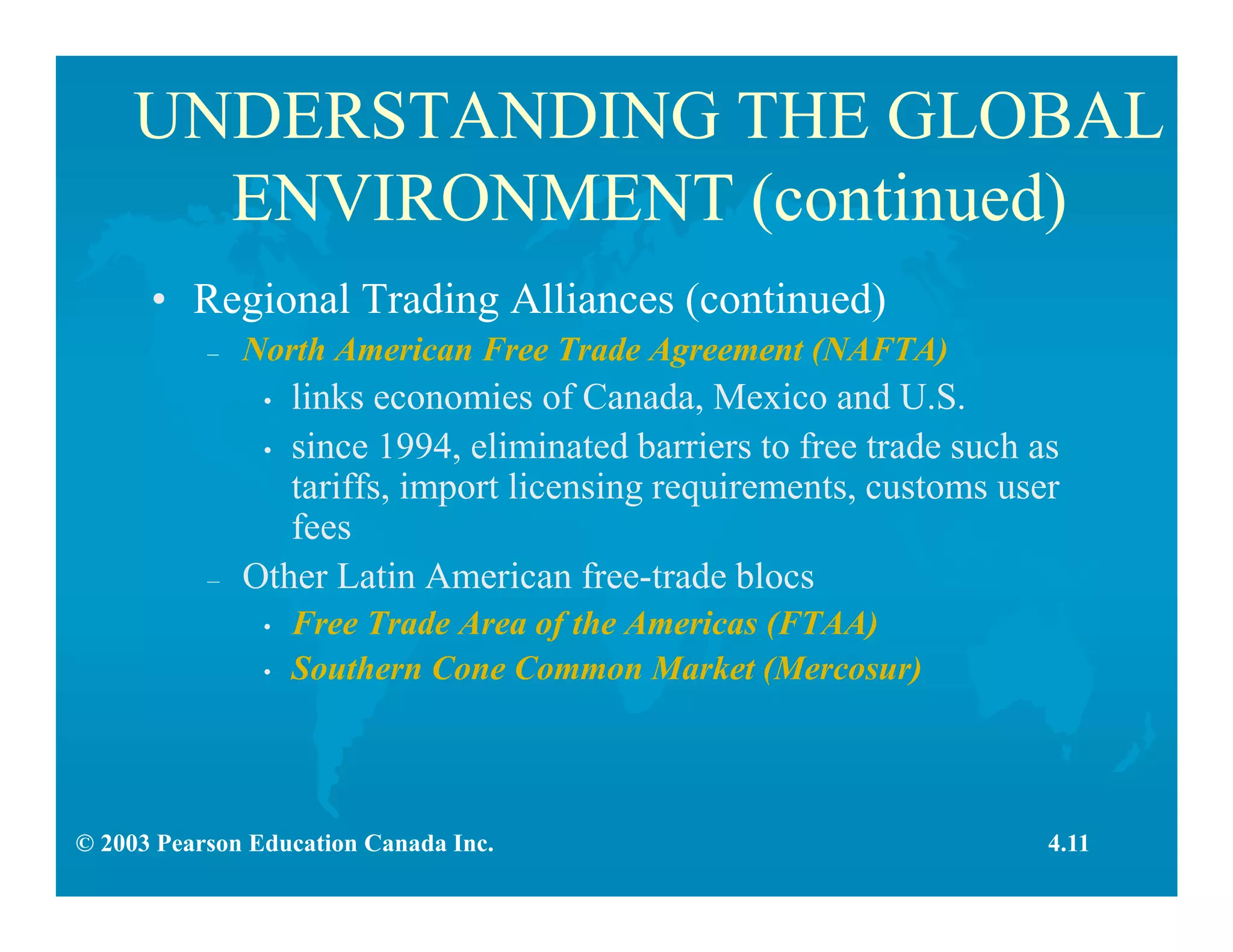 UNDERSTANDING THE GLOBAL ENVIRONMENT (continued)

• Regional Trading Alliances (continued)
– North American Free Trade Agreement (NAFTA)
• links economies of Canada, Mexico and U.S.
• since 1994, eliminated barriers to free trade such as tariffs, import licensing requirements, customs user fees
– Other Latin American free-trade blocs
• Free Trade Area of the Americas (FTAA)
• Southern Cone Common Market (Mercosur)

© 2003 Pearson Education Canada Inc.

4.11